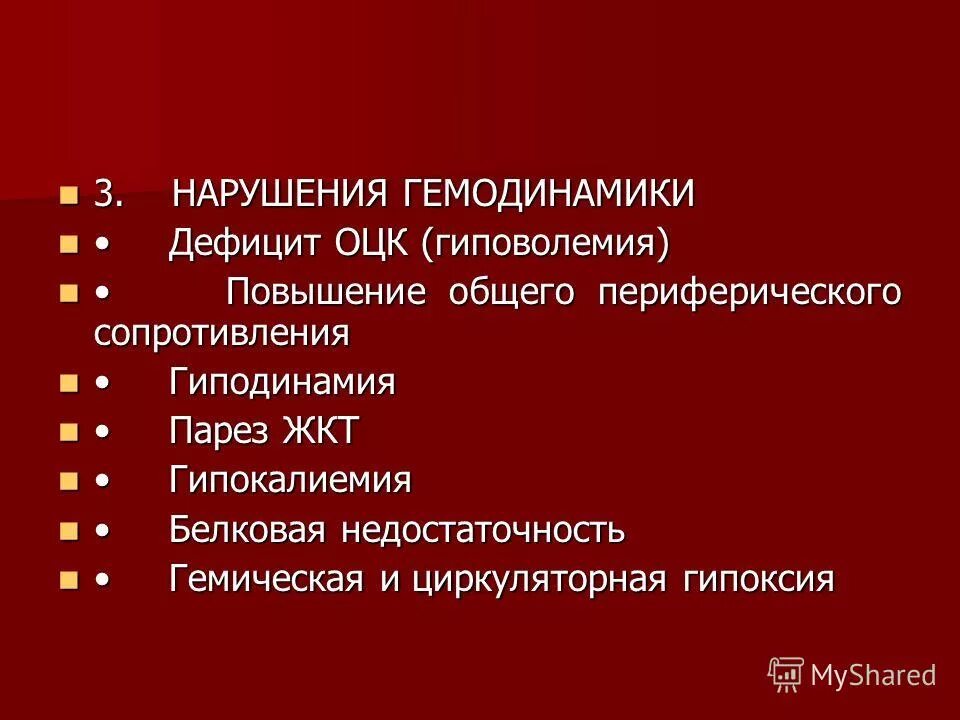 3. НАРУШЕНИЯ ГЕМОДИНАМИКИ
• Дефицит ОЦК (гиповолемия)
• Повышение общего периферического сопротивления
• Гиподинамия
• Парез ЖКТ
• Гипокалиемия
• Белковая недостаточность
• Гемическая и циркуляторная гипоксия

MyShared